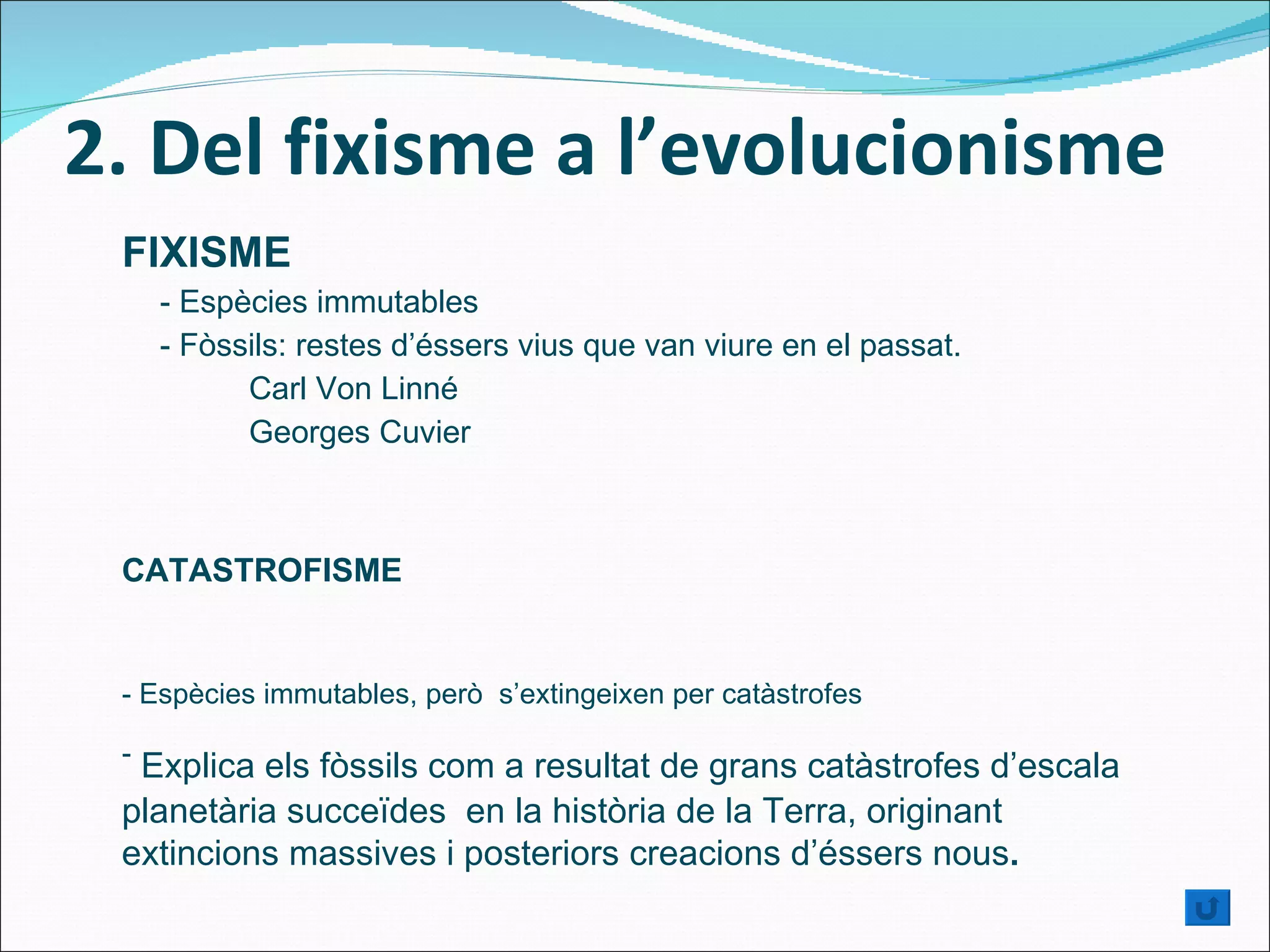 2. Del fixisme a l’evolucionisme

FIXISME

- Espècies immutables
- Fòssils: restes d’éssers vius que van viure en el passat.

Carl Von Linné
Georges Cuvier

CATASTROFISME

- Espècies immutables, però  s’extingeixen per catàstrofes

- Explica els fòssils com a resultat de grans catàstrofes d’escala planetària succeïdes  en la història de la Terra, originant extincions massives i posteriors creacions d’éssers nous.